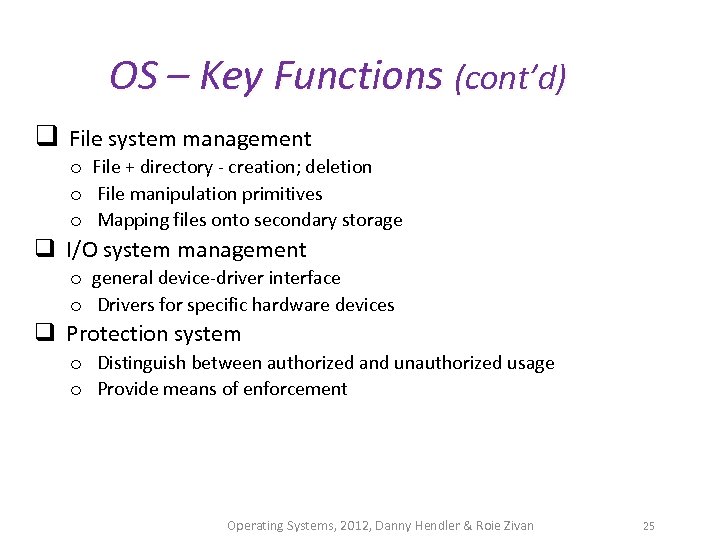 OS – Key Functions (cont'd)

❑ File system management
o File + directory - creation; deletion
o File manipulation primitives
o Mapping files onto secondary storage

❑ I/O system management
o general device-driver interface
o Drivers for specific hardware devices

❑ Protection system
o Distinguish between authorized and unauthorized usage
o Provide means of enforcement

Operating Systems, 2012, Danny Hendler & Roie Zivan 25